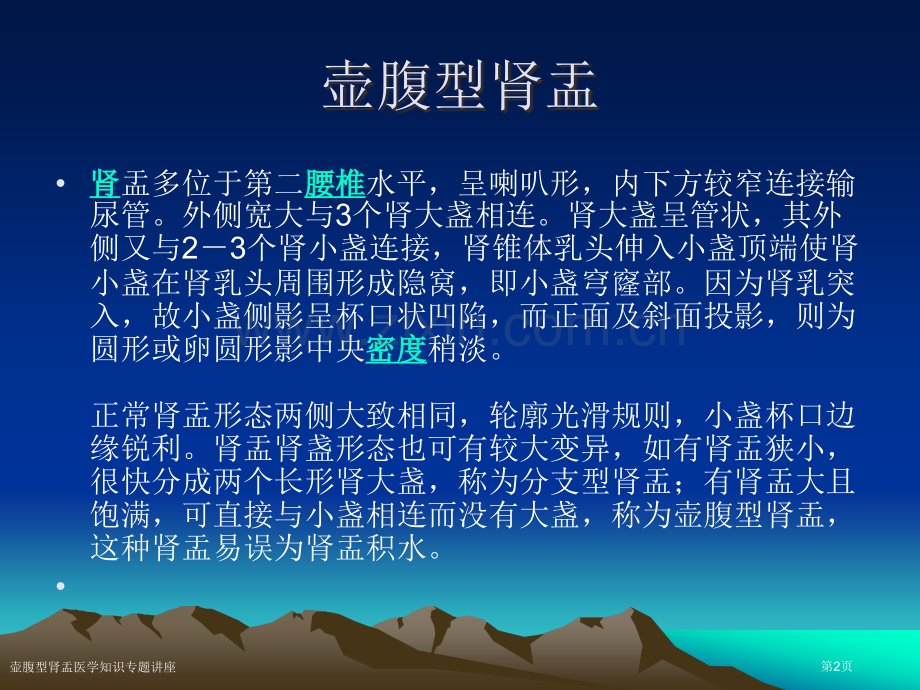 壶腹型肾盂

• 肾盂多位于第二腰椎水平，呈喇叭形，内下方较窄连接输尿管。外侧宽大与3个肾大盏相连。肾大盏呈管状，其外侧又与2－3个肾小盏连接，肾锥体乳头伸入小盏顶端使肾小盏在肾乳头周围形成隐窝，即小盏穹窿部。因为肾乳突入，故小盏侧影呈杯口状凹陷，而正面及斜面投影，则为圆形或卵圆形影中央密度稍淡。

正常肾盂形态两侧大致相同，轮廓光滑规则，小盏杯口边缘锐利。肾盂肾盏形态也可有较大变异，如有肾盂狭小，很快分成两个长形肾大盏，称为分支型肾盂；有肾盂大且饱满，可直接与小盏相连而没有大盏，称为壶腹型肾盂，这种肾盂易误为肾盂积水。

•

壶腹型肾盂医学知识专题讲座

第2页